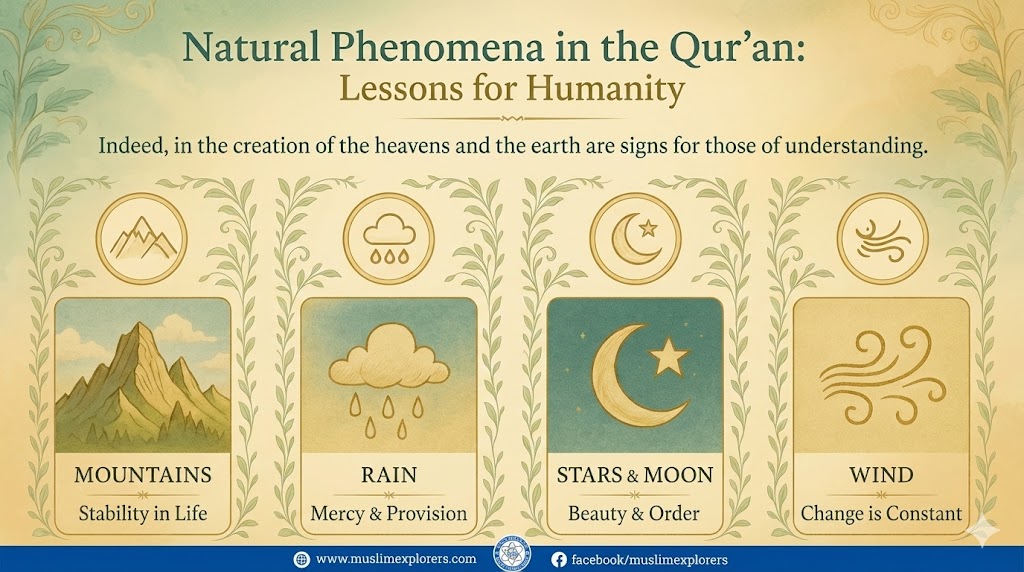 Natural Phenomena in the Qur'an:
Lessons for Humanity

Indeed, in the creation of the heavens and the earth are signs for those of understanding.

MOUNTAINS
Stability in Life

RAIN
Mercy & Provision

STARS & MOON
Beauty & Order

WIND
Change is Constant

www.muslimexplorers.com
facebook/muslimexplorers